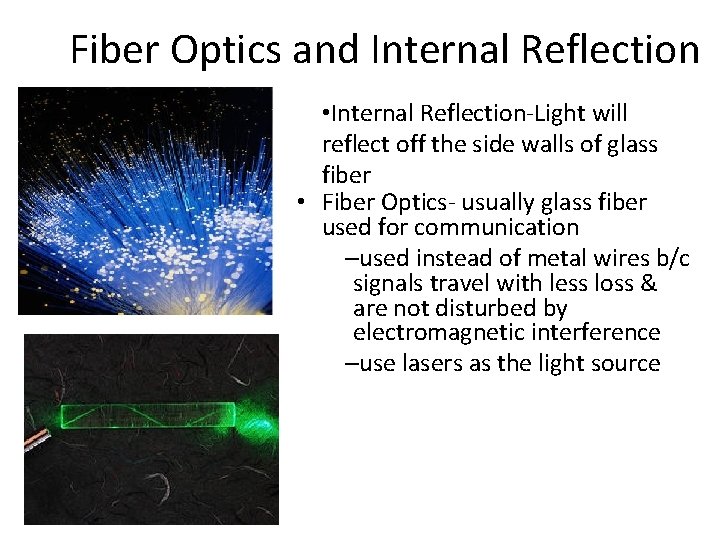 Fiber Optics and Internal Reflection

•Internal Reflection-Light will reflect off the side walls of glass fiber

• Fiber Optics- usually glass fiber used for communication

–used instead of metal wires b/c signals travel with less loss & are not disturbed by electromagnetic interference

–use lasers as the light source